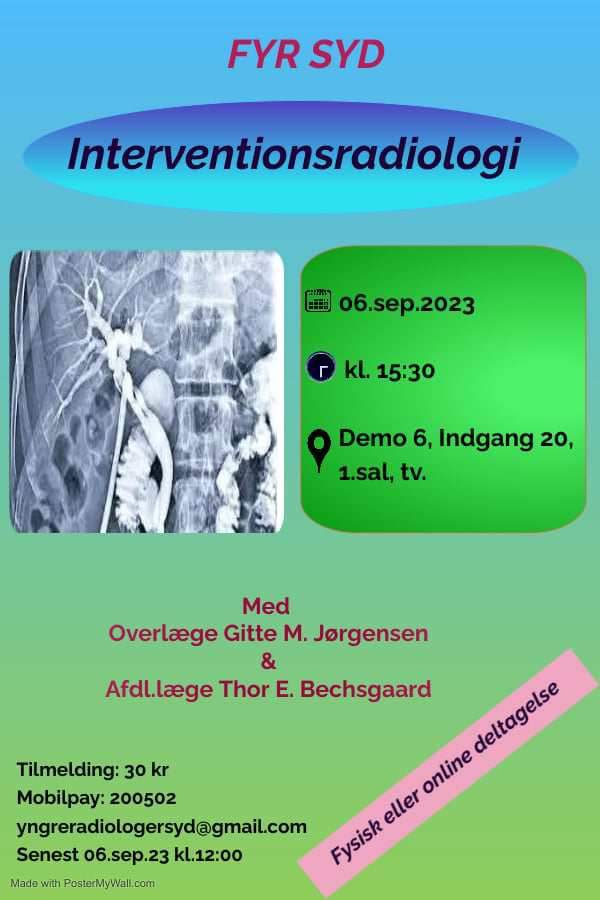 FYR SYD

Interventionsradiologi

06.sep.2023

kl. 15:30

Demo 6, Indgang 20, 1.sal, tv.

Med
Overlæge Gitte M. Jørgensen
&
Afdl.læge Thor E. Bechsgaard

Tilmelding: 30 kr
Mobilpay: 200502
yngreradiologersyd@gmail.com
Senest 06.sep.23 kl.12:00

Fysisk eller online deltagelse

Made with PosterMyWall.com